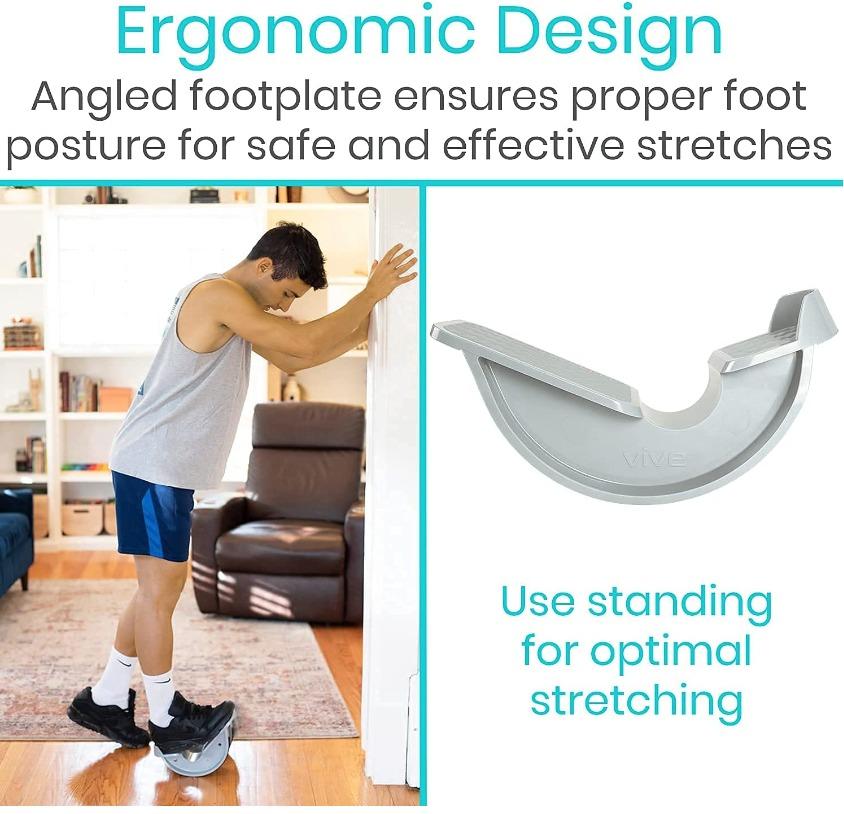 Ergonomic Design

Angled footplate ensures proper foot posture for safe and effective stretches

vive

Use standing for optimal stretching